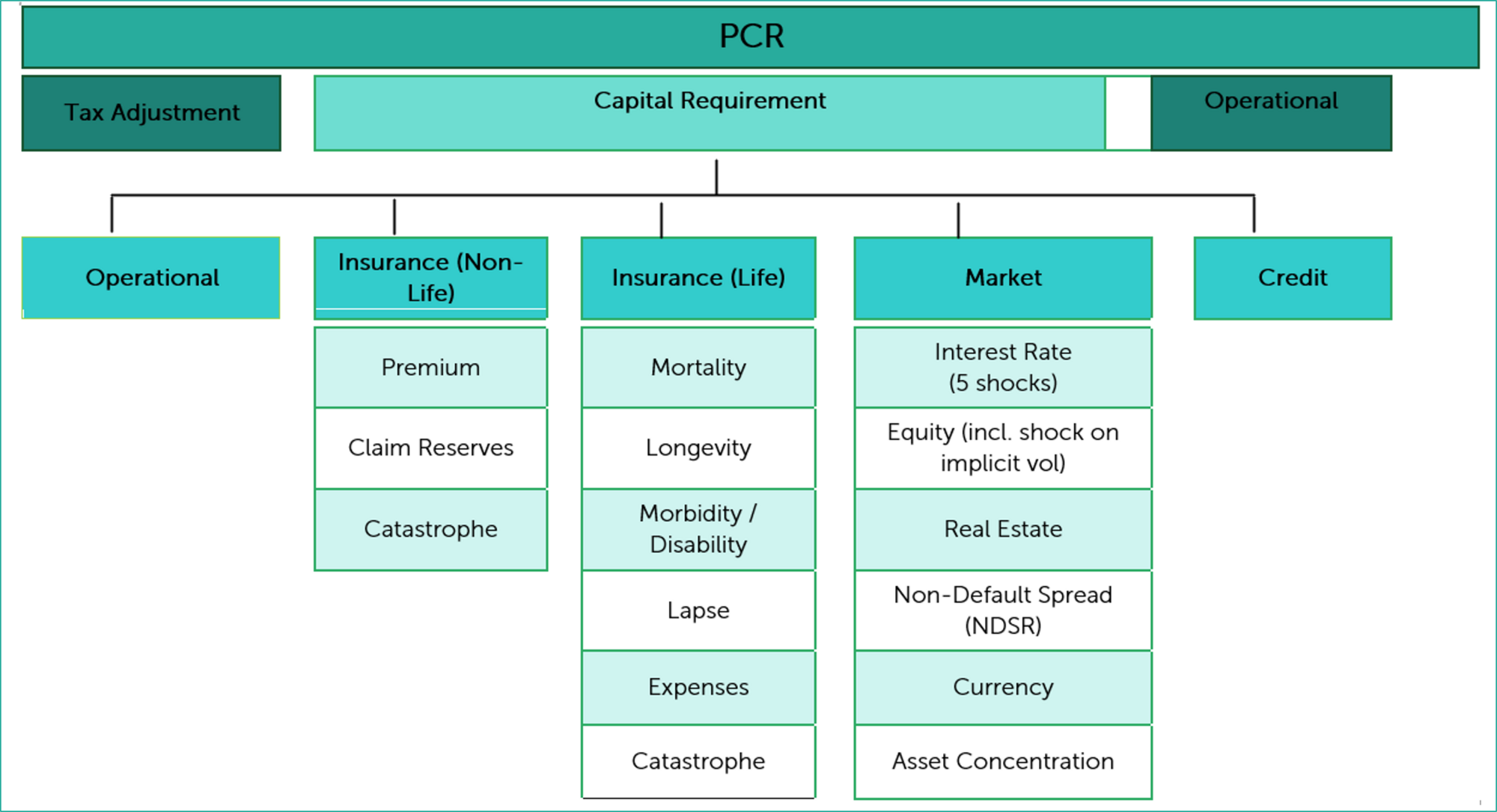 PCR

Tax Adjustment

Capital Requirement

Operational

Operational

Insurance (Non-Life)

Premium

Claim Reserves

Catastrophe

Insurance (Life)

Mortality

Longevity

Morbidity / Disability

Lapse

Expenses

Catastrophe

Market

Interest Rate (5 shocks)

Equity (incl. shock on implicit vol)

Real Estate

Non-Default Spread (NDSR)

Currency

Asset Concentration

Credit